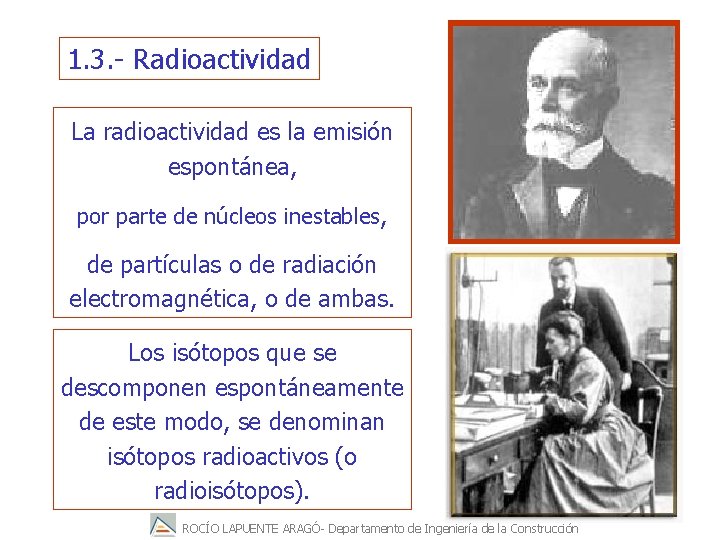 1.3.- Radioactividad

La radioactividad es la emisión espontánea,

por parte de núcleos inestables,

de partículas o de radiación electromagnética, o de ambas.

Los isótopos que se descomponen espontáneamente de este modo, se denominan isótopos radioactivos (o radioisótopos).

ROCÍO LAPUENTE ARAGÓ- Departamento de Ingeniería de la Construcción